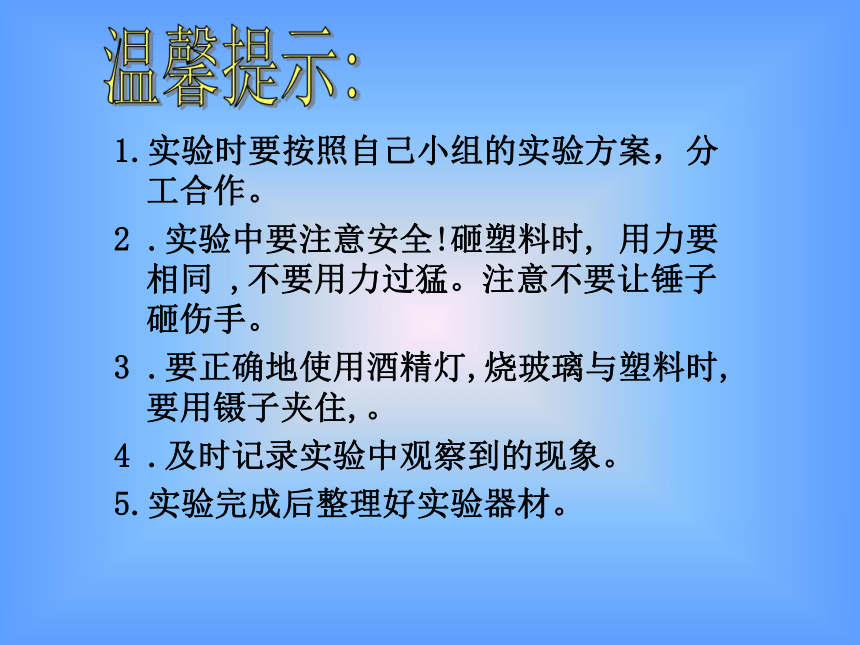 温馨提示:

1.实验时要按照自己小组的实验方案，分工合作。

2 .实验中要注意安全!砸塑料时， 用力要相同 ,不要用力过猛。注意不要让锤子砸伤手。

3 .要正确地使用酒精灯,烧玻璃与塑料时,要用镊子夹住,。

4 .及时记录实验中观察到的现象。

5.实验完成后整理好实验器材。